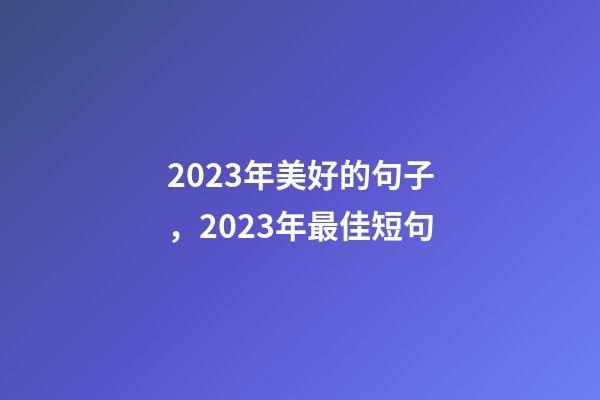 2023年美好的句子，2023年最佳短句